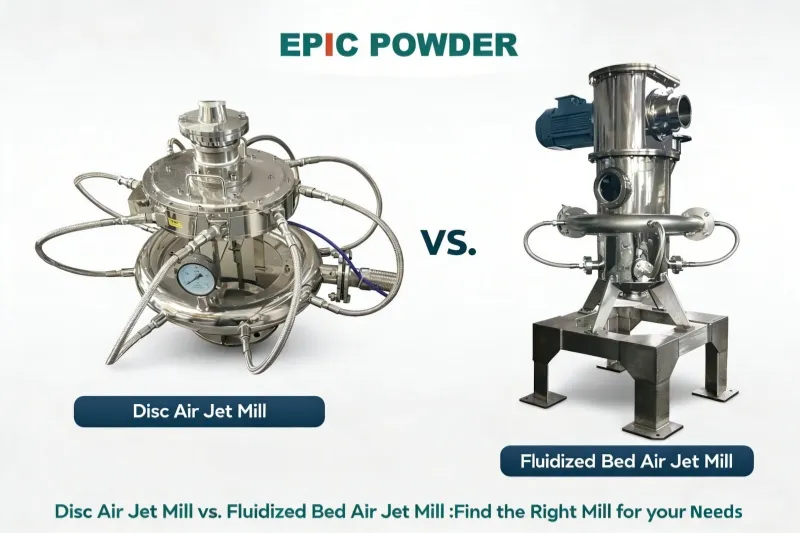 EPIC POWDER

VS.

Disc Air Jet Mill

Fluidized Bed Air Jet Mill

Disc Air Jet Mill vs. Fluidized Bed Air Jet Mill :Find the Right Mill for your Needs